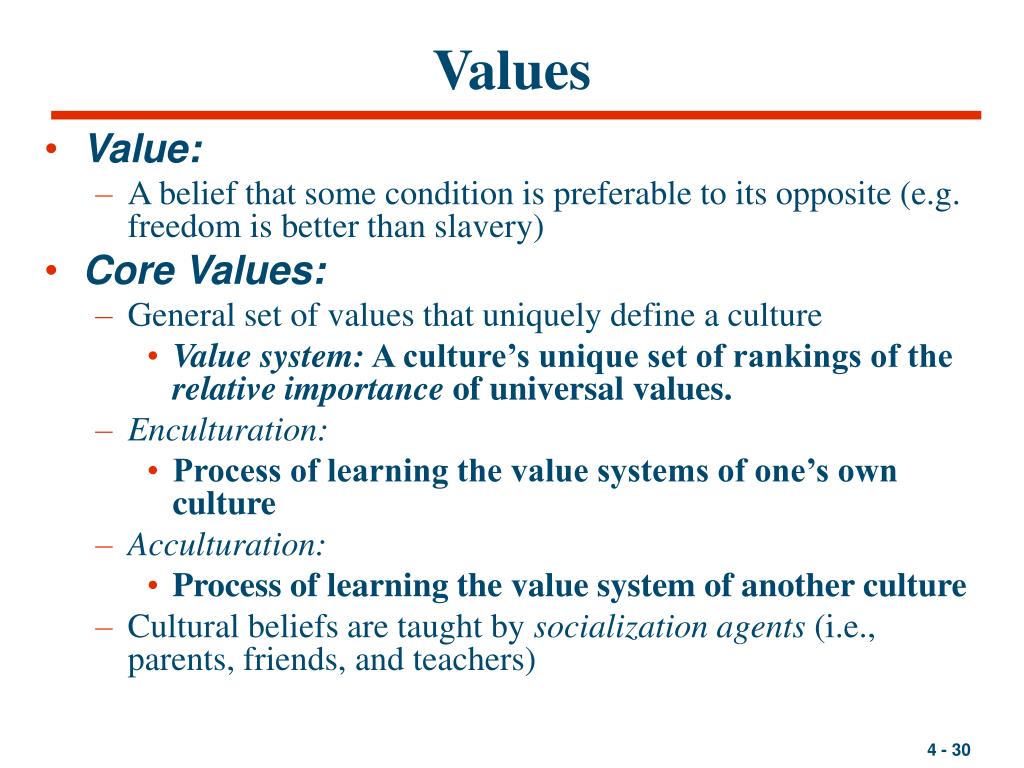 Values

• Value:
– A belief that some condition is preferable to its opposite (e.g. freedom is better than slavery)
• Core Values:
– General set of values that uniquely define a culture
• Value system: A culture’s unique set of rankings of the relative importance of universal values.
– Enculturation:
• Process of learning the value systems of one’s own culture
– Acculturation:
• Process of learning the value system of another culture
– Cultural beliefs are taught by socialization agents (i.e., parents, friends, and teachers)

4 - 30